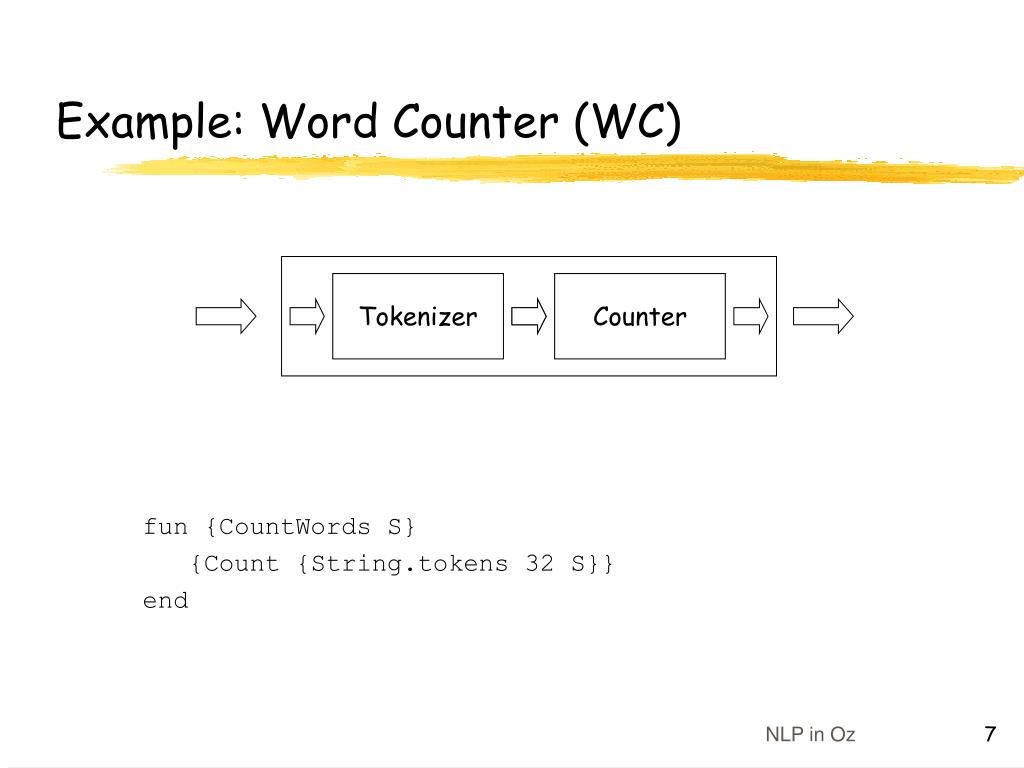 Example: Word Counter (WC)

Tokenizer

Counter

fun {CountWords S}
   {Count {String.tokens 32 S}}
end

NLP in Oz

7